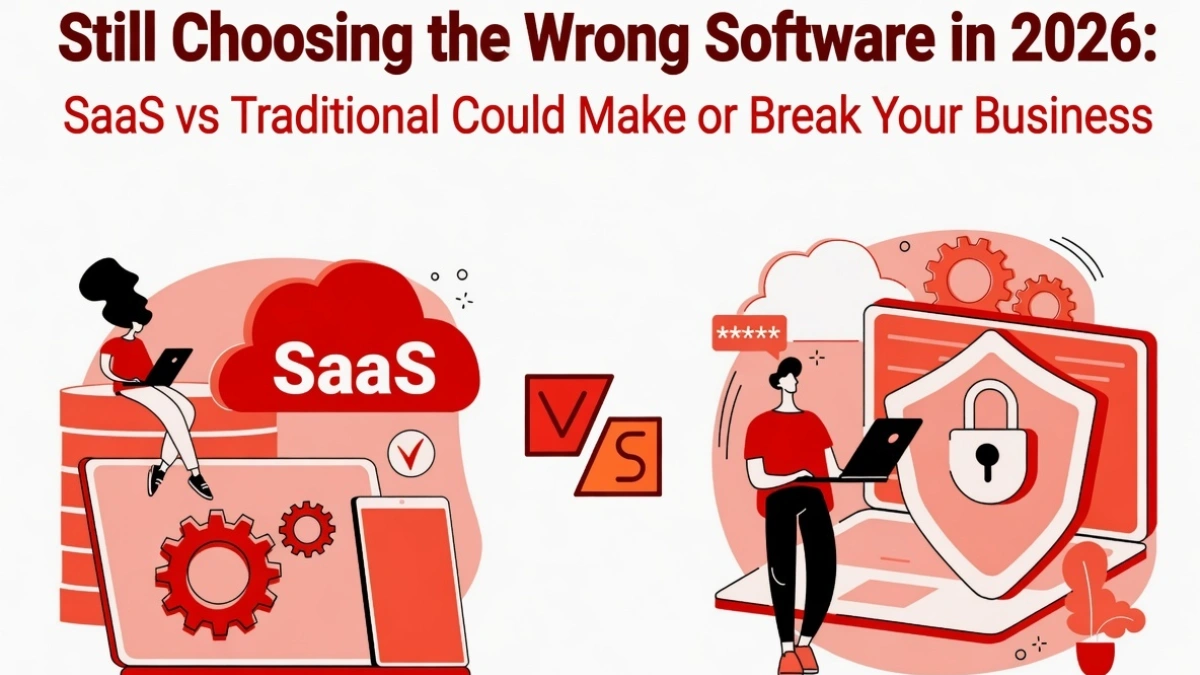 Still Choosing the Wrong Software in 2026:
SaaS vs Traditional Could Make or Break Your Business

SaaS

V
S

*****